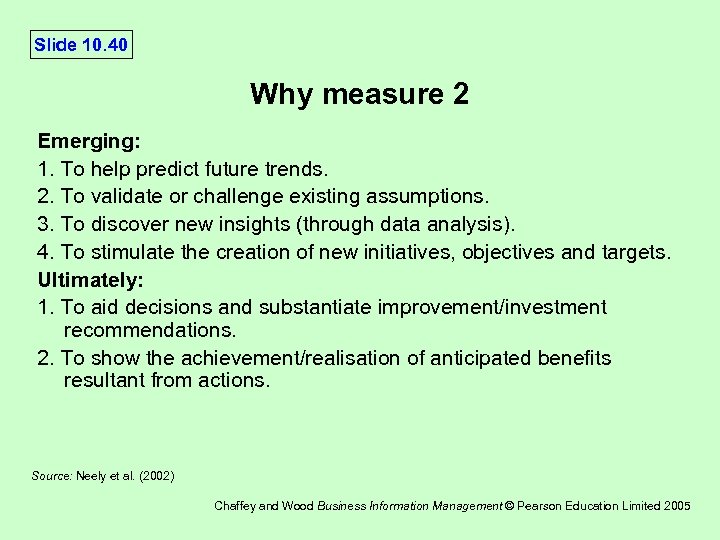 Slide 10.40

Why measure 2

Emerging:

1. To help predict future trends.

2. To validate or challenge existing assumptions.

3. To discover new insights (through data analysis).

4. To stimulate the creation of new initiatives, objectives and targets.

Ultimately:

1. To aid decisions and substantiate improvement/investment recommendations.

2. To show the achievement/realisation of anticipated benefits resultant from actions.

Source: Neely et al. (2002)

Chaffey and Wood Business Information Management © Pearson Education Limited 2005